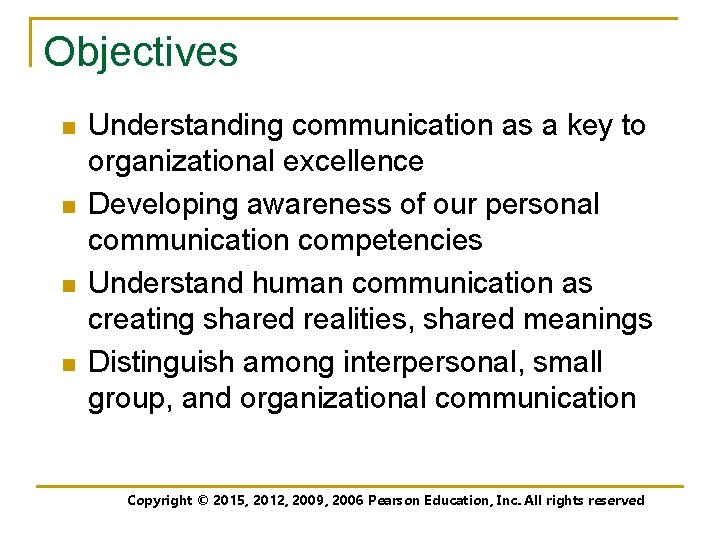 Objectives

- Understanding communication as a key to organizational excellence
- Developing awareness of our personal communication competencies
- Understand human communication as creating shared realities, shared meanings
- Distinguish among interpersonal, small group, and organizational communication

Copyright © 2015, 2012, 2009, 2006 Pearson Education, Inc. All rights reserved